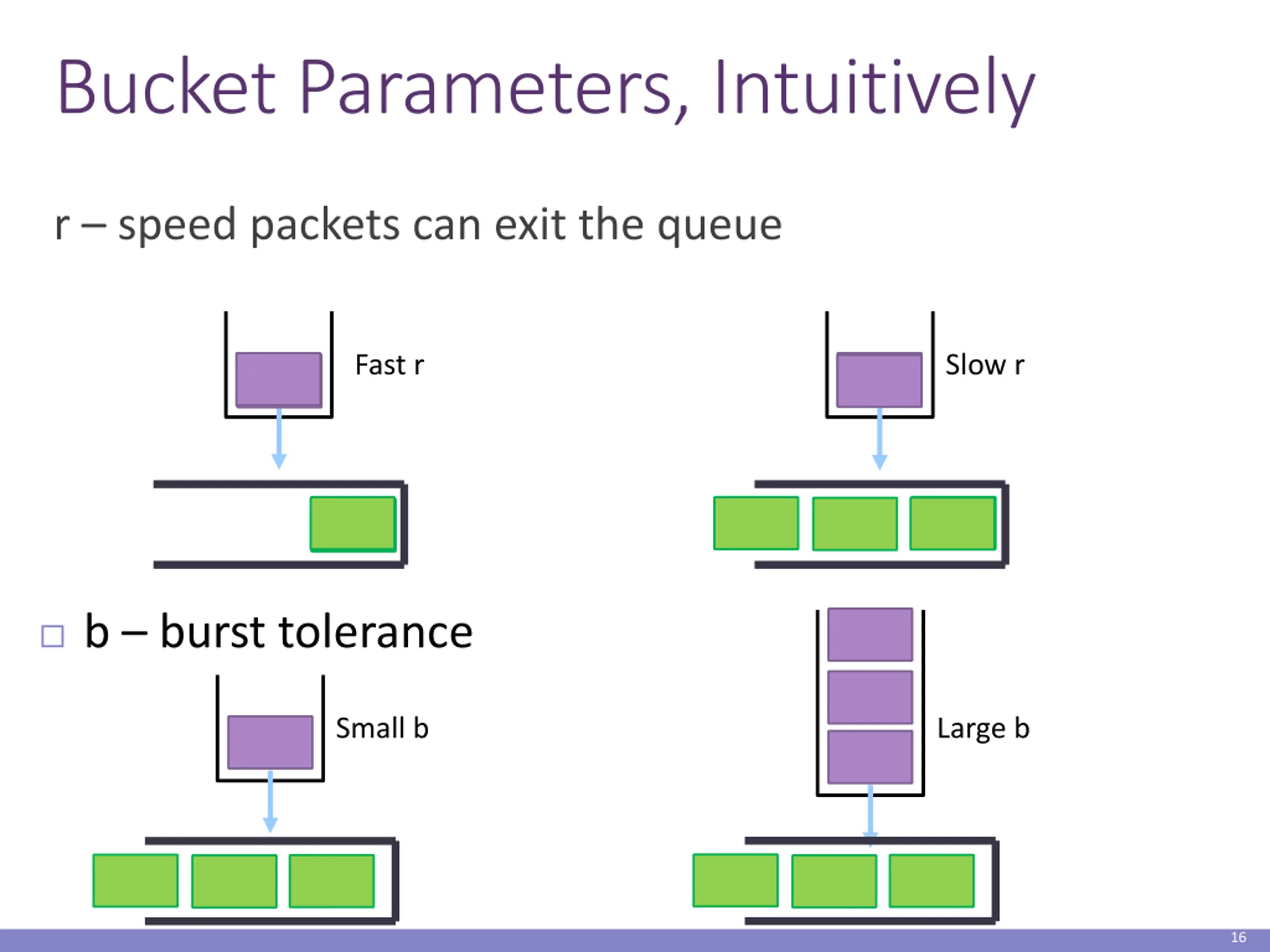 Bucket Parameters, Intuitively

r – speed packets can exit the queue

Fast r

Slow r

□ b – burst tolerance

Small b

Large b

16